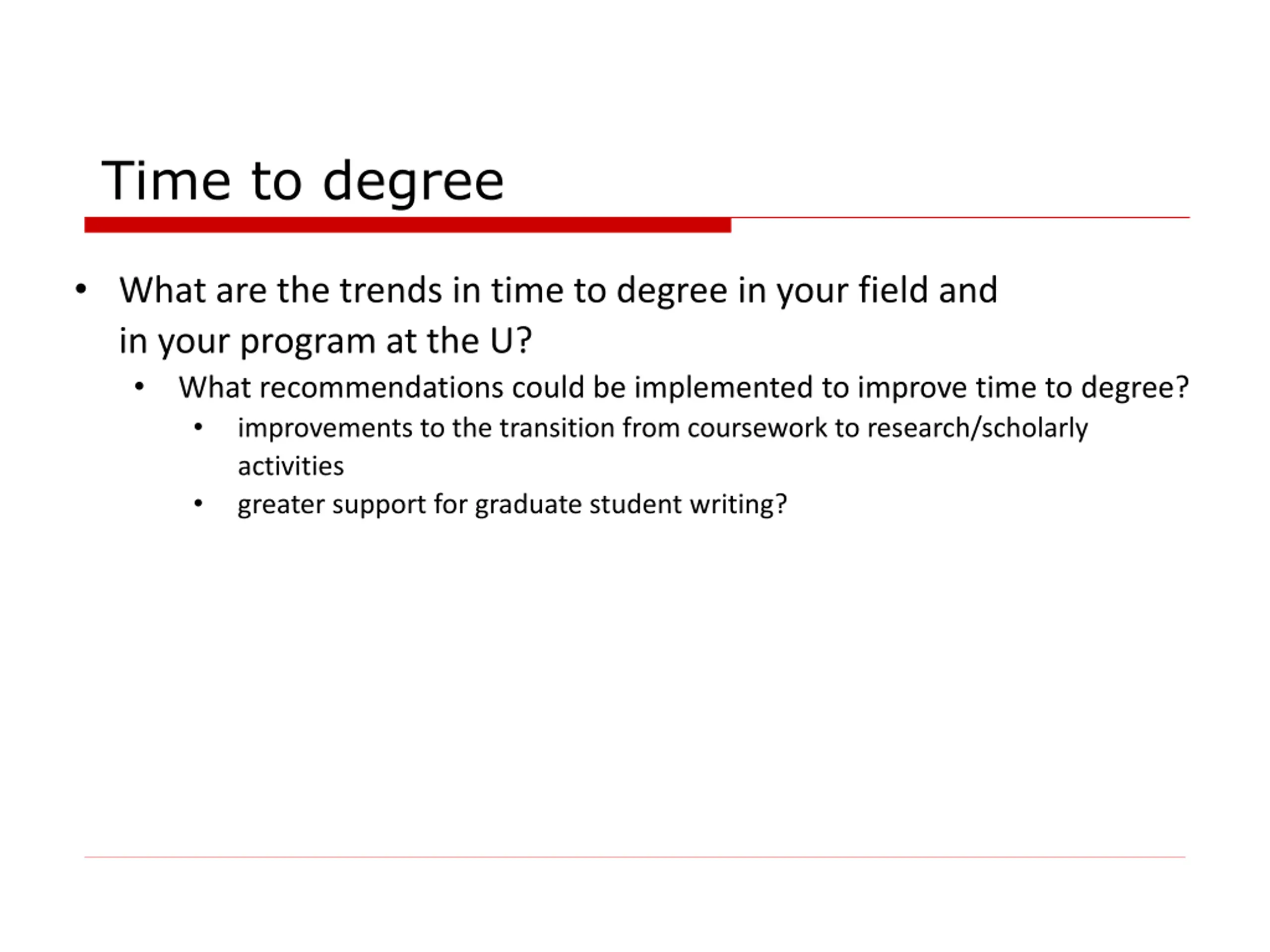 Time to degree

• What are the trends in time to degree in your field and in your program at the U?

  • What recommendations could be implemented to improve time to degree?

    • improvements to the transition from coursework to research/scholarly activities

    • greater support for graduate student writing?